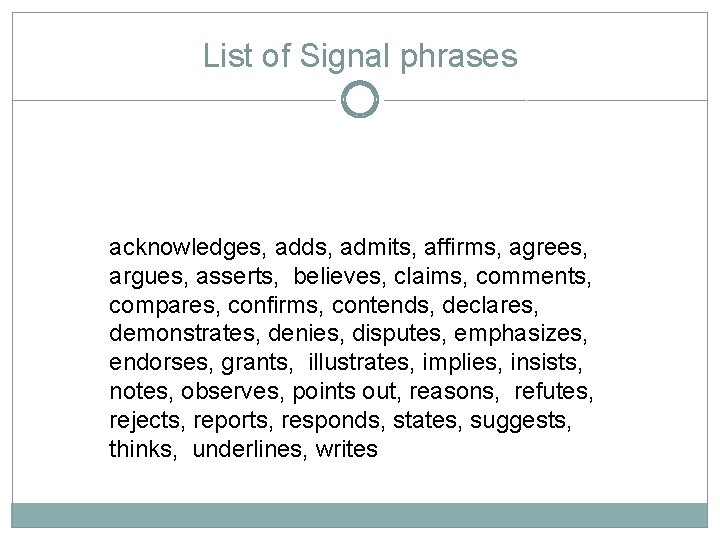 List of Signal phrases

acknowledges, adds, admits, affirms, agrees, argues, asserts, believes, claims, comments, compares, confirms, contends, declares, demonstrates, denies, disputes, emphasizes, endorses, grants, illustrates, implies, insists, notes, observes, points out, reasons, refutes, rejects, reports, responds, states, suggests, thinks, underlines, writes